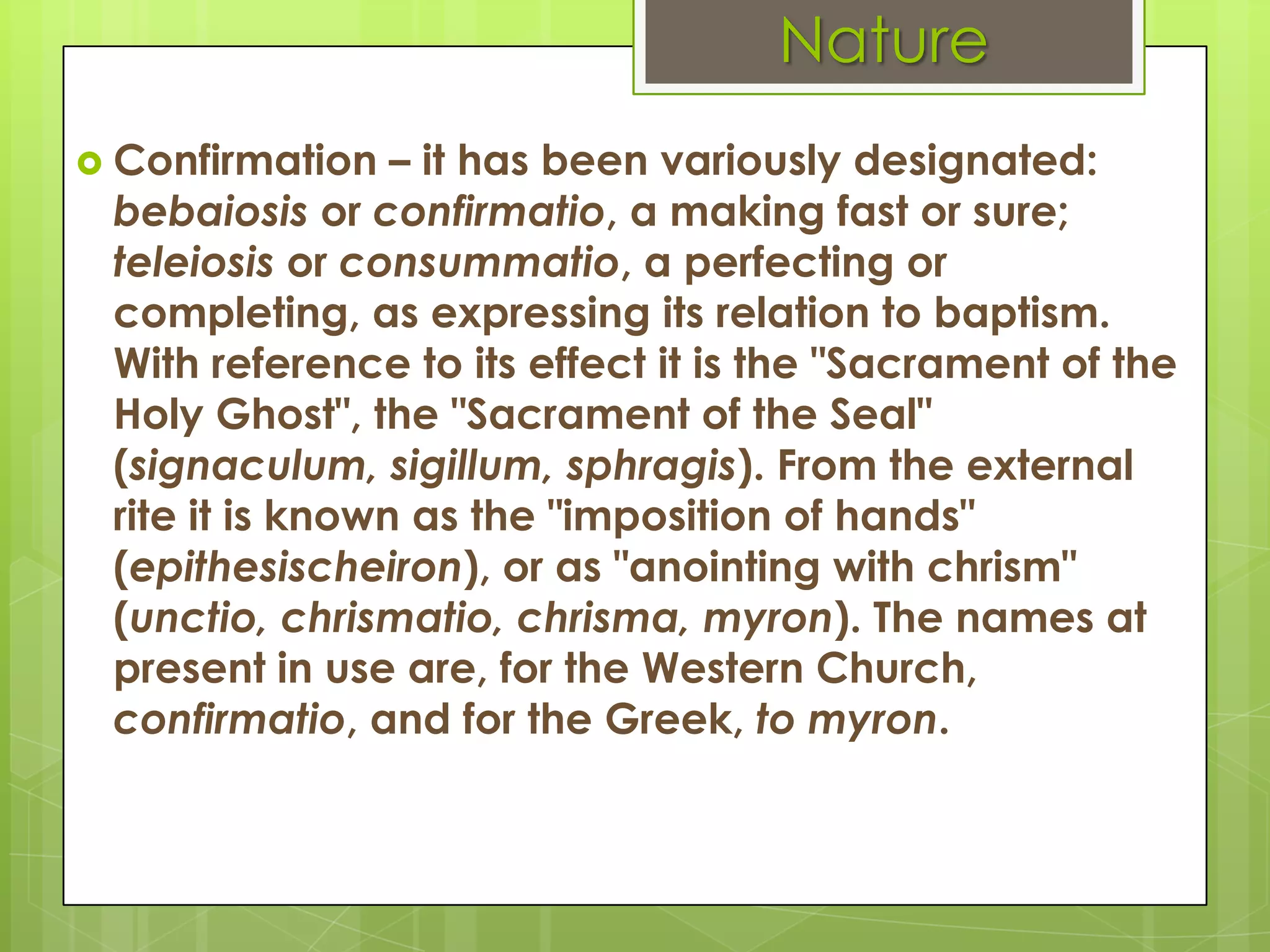 Nature

Confirmation – it has been variously designated: bebaiosis or confirmatio, a making fast or sure; teleiosis or consummatio, a perfecting or completing, as expressing its relation to baptism. With reference to its effect it is the "Sacrament of the Holy Ghost", the "Sacrament of the Seal" (signaculum, sigillum, sphragis). From the external rite it is known as the "imposition of hands" (epithesischeiron), or as "anointing with chrism" (unctio, chrismatio, chrisma, myron). The names at present in use are, for the Western Church, confirmatio, and for the Greek, to myron.